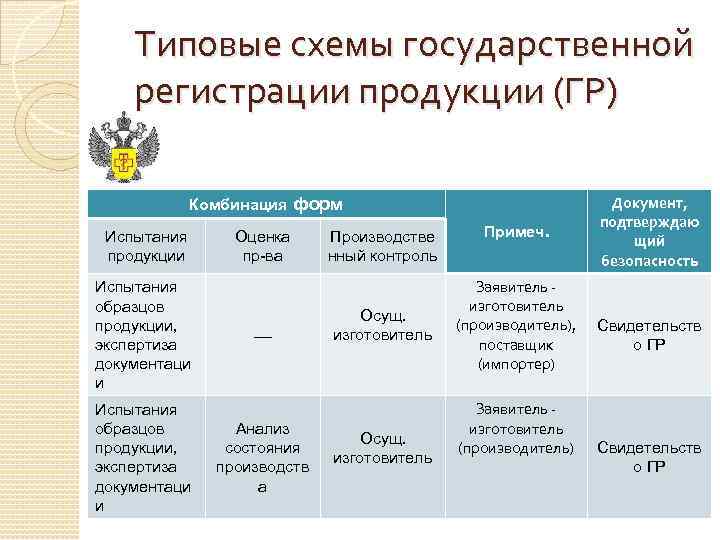 Типовые схемы государственной регистрации продукции (ГР)

| Комбинация форм | | | Примеч. | Документ, подтверждающий безопасность |
|---|---|---|---|---|
| Испытания продукции | Оценка пр-ва | Производственный контроль | | |
| Испытания образцов продукции, экспертиза документации | — | Осущ. изготовитель | Заявитель - изготовитель (производитель), поставщик (импортер) | Свидетельство ГР |
| Испытания образцов продукции, экспертиза документации | Анализ состояния производства | Осущ. изготовитель | Заявитель - изготовитель (производитель) | Свидетельство ГР |